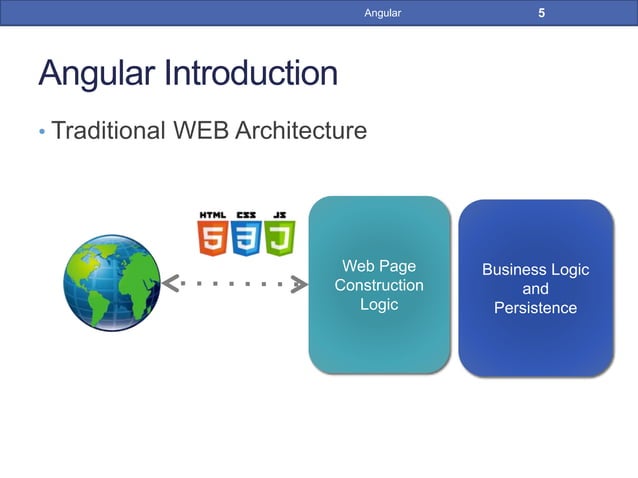 Angular 5

Angular Introduction

• Traditional WEB Architecture

HTML CSS JS

5 3 J

Web Page Construction Logic

Business Logic and Persistence